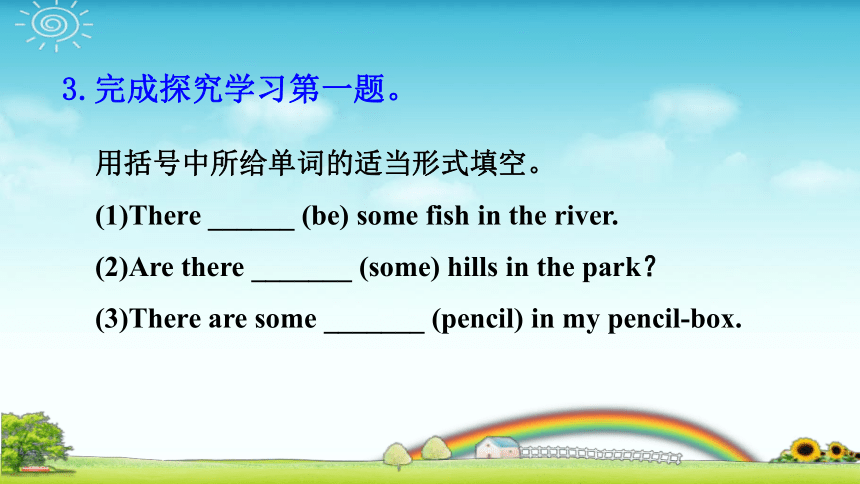 3. 完成探究学习第一题。

用括号中所给单词的适当形式填空。

(1)There ______ (be) some fish in the river.

(2)Are there _______ (some) hills in the park？

(3)There are some _______ (pencil) in my pencil-box.